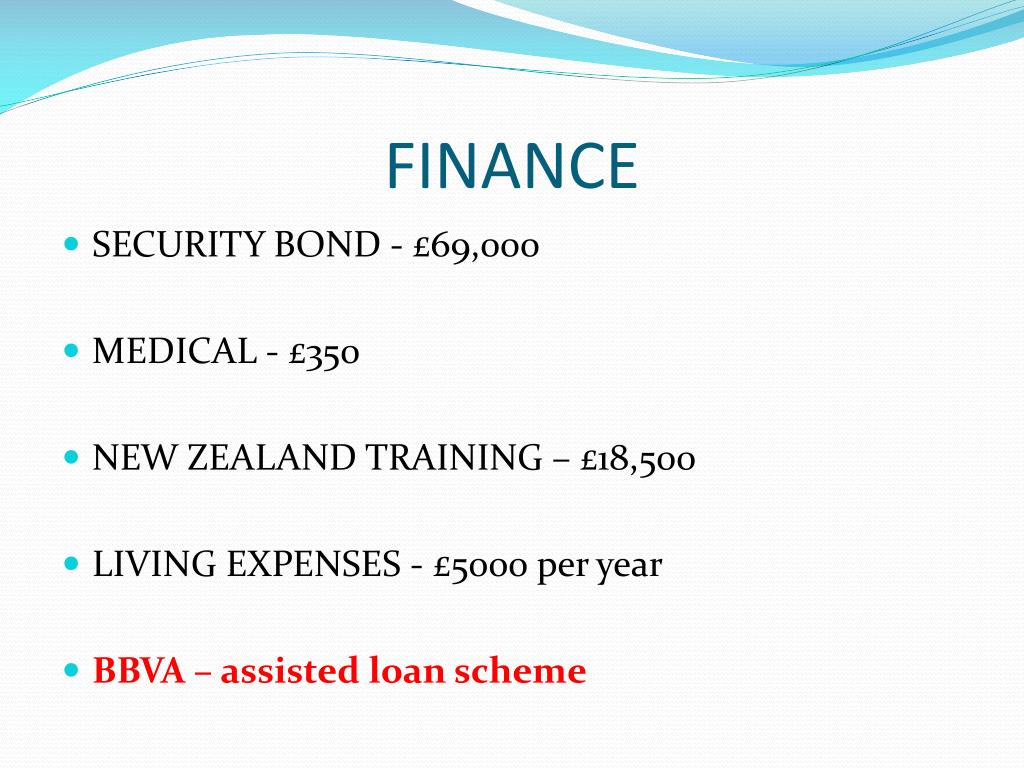 FINANCE

- SECURITY BOND - £69,000
- MEDICAL - £350
- NEW ZEALAND TRAINING – £18,500
- LIVING EXPENSES - £5000 per year
- BBVA – assisted loan scheme